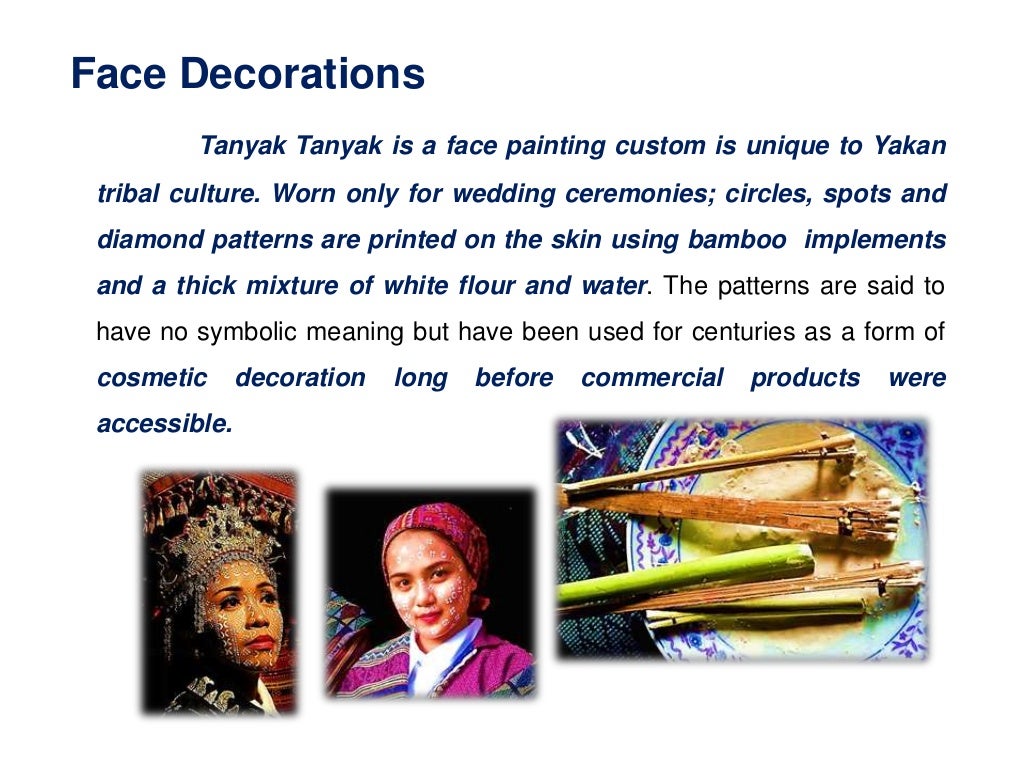 Face Decorations

Tanyak Tanyak is a face painting custom is unique to Yakan tribal culture. Worn only for wedding ceremonies; circles, spots and diamond patterns are printed on the skin using bamboo implements and a thick mixture of white flour and water. The patterns are said to have no symbolic meaning but have been used for centuries as a form of cosmetic decoration long before commercial products were accessible.